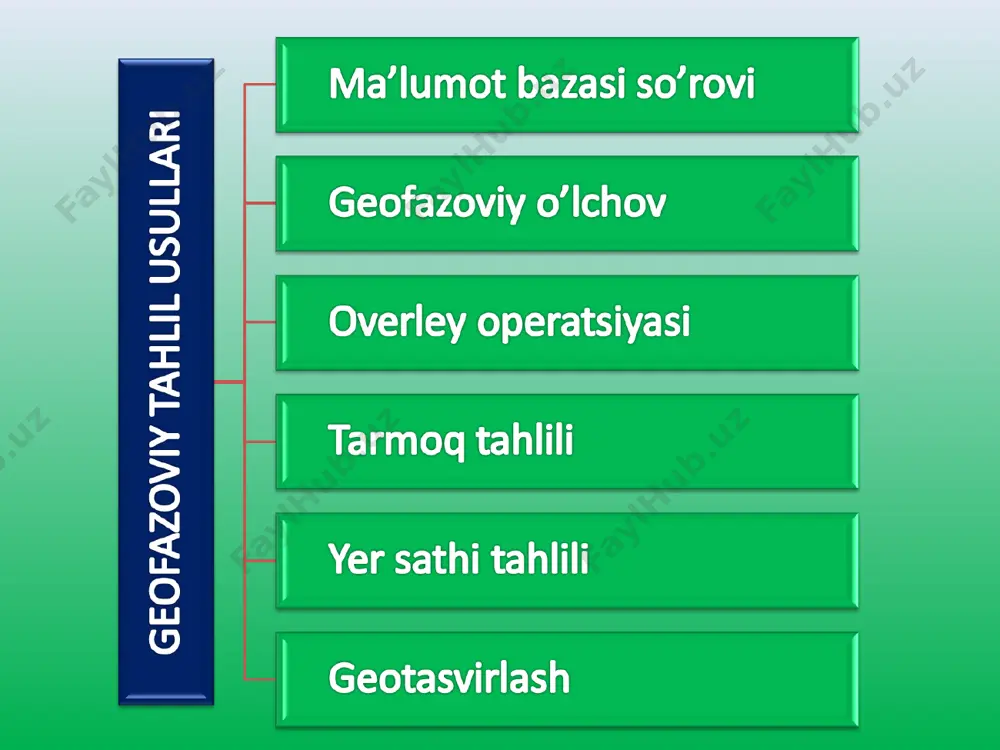 GEOFAZOVIY TAHLIL USULLARI

Ma’lumot bazasi so’rovi

Geofazoviy o’lchov

Overley operatsiyasi

Tarmoq tahlili

Yer sathi tahlili

Geotasvirlash

FaylHub.uz